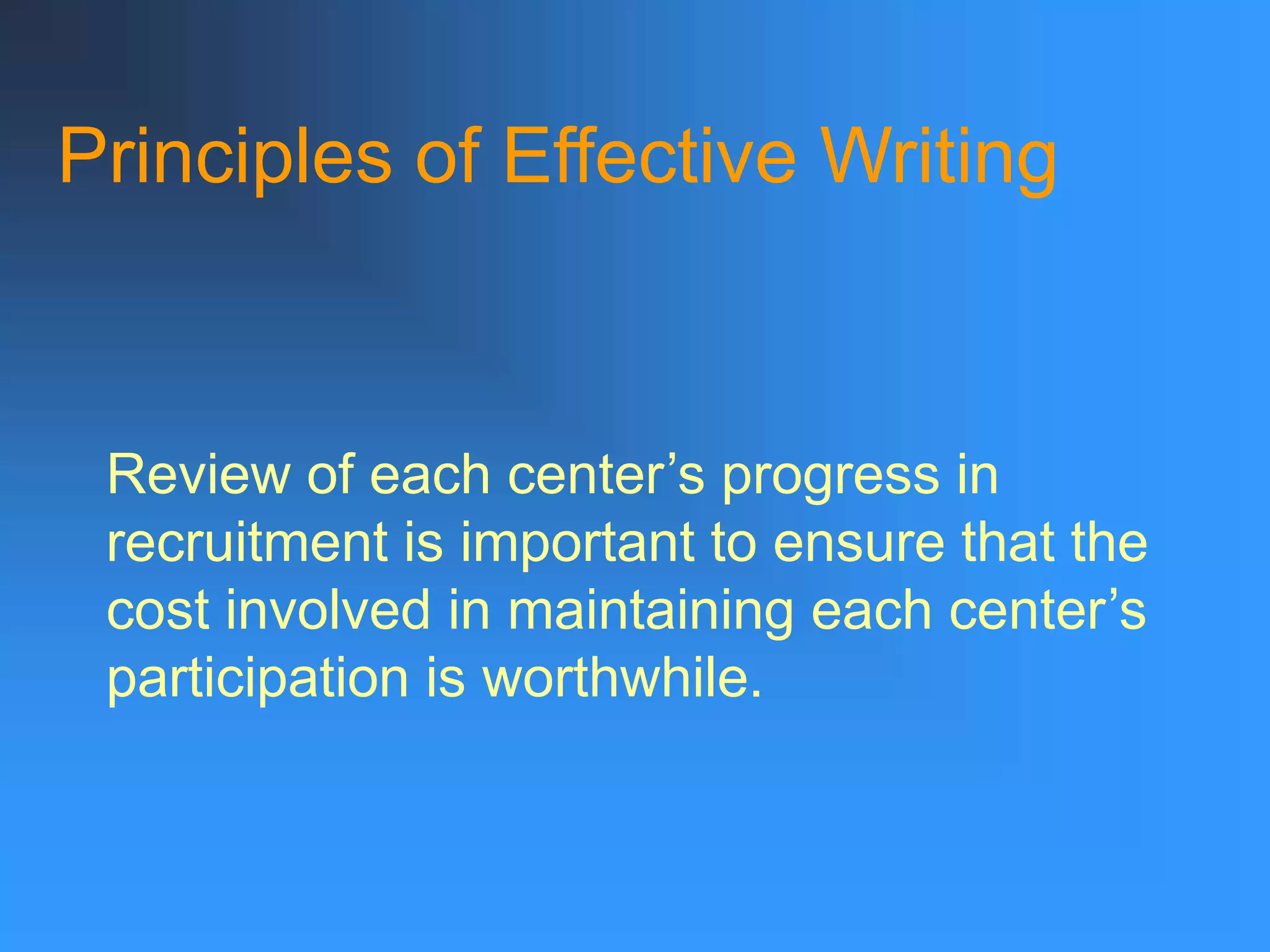 Principles of Effective Writing

Review of each center’s progress in recruitment is important to ensure that the cost involved in maintaining each center’s participation is worthwhile.